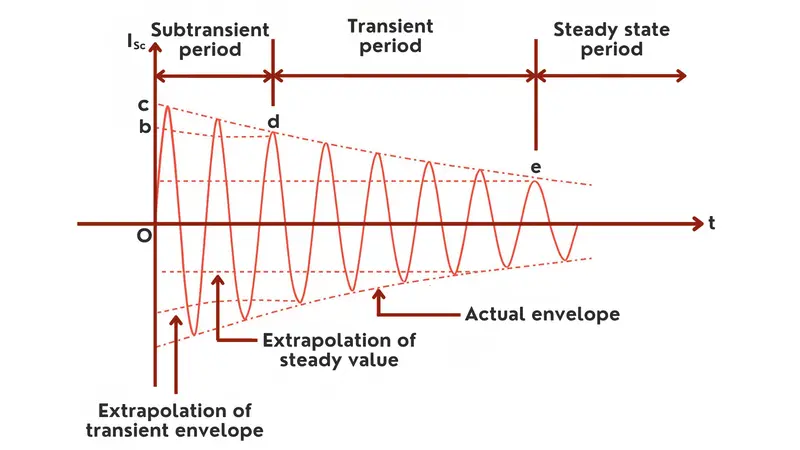 $I_{Sc}$

Subtransient period

Transient period

Steady state period

c

b

d

e

O

t

Actual envelope

Extrapolation of steady value

Extrapolation of transient envelope